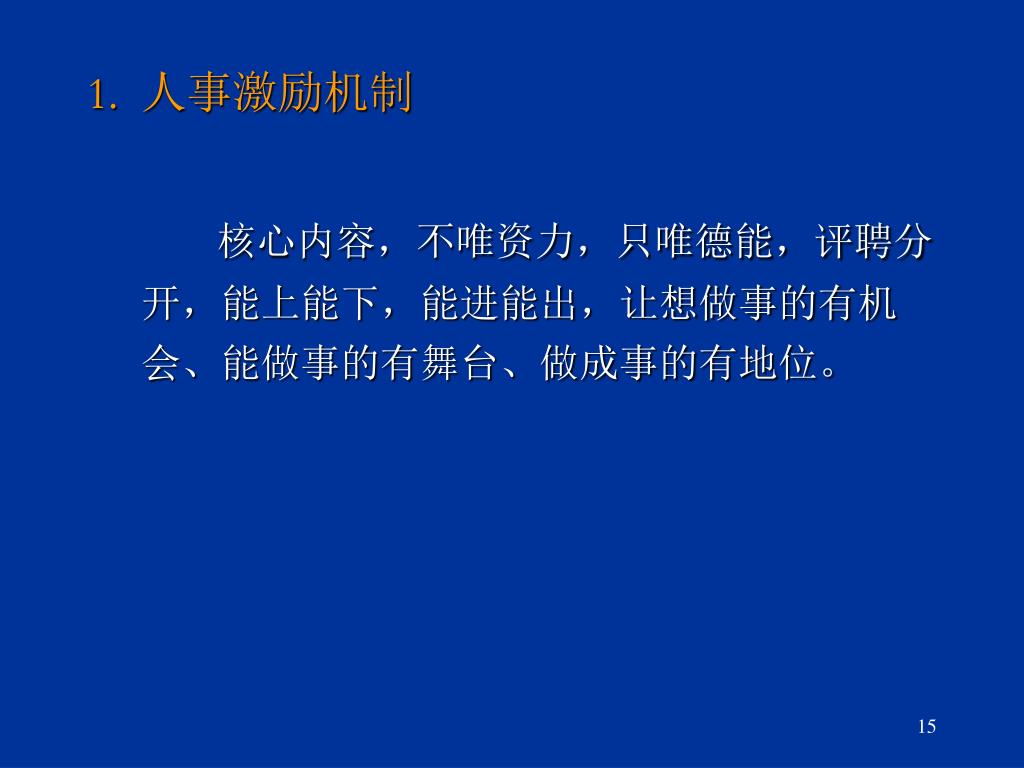 1. 人事激励机制

核心内容，不唯资力，只唯德能，评聘分开，能上能下，能进能出，让想做事的有机会、能做事的有舞台、做成事的有地位。

15